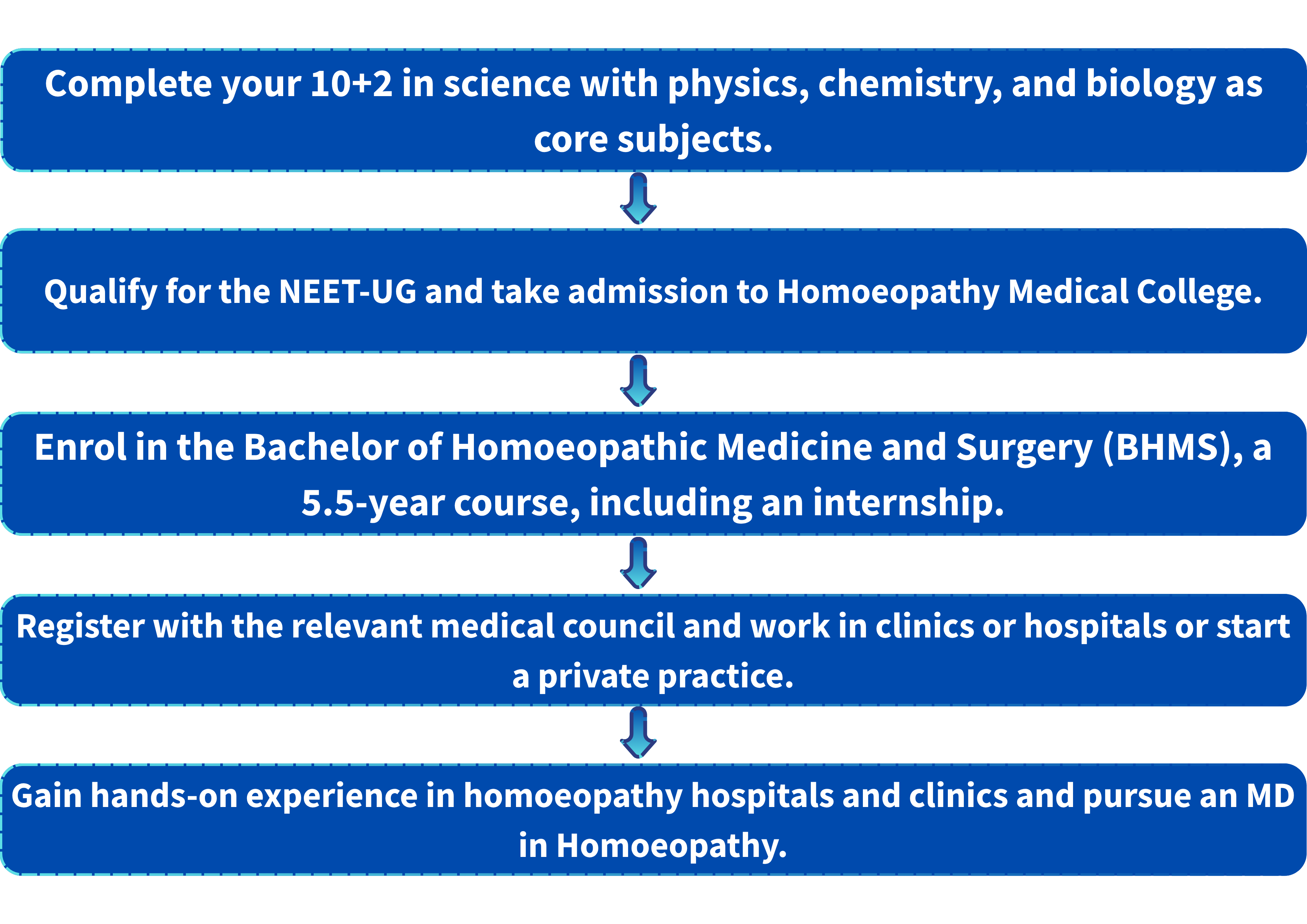 Complete your 10+2 in science with physics, chemistry, and biology as core subjects.

Qualify for the NEET-UG and take admission to Homoeopathy Medical College.

Enrol in the Bachelor of Homoeopathic Medicine and Surgery (BHMS), a 5.5-year course, including an internship.

Register with the relevant medical council and work in clinics or hospitals or start a private practice.

Gain hands-on experience in homoeopathy hospitals and clinics and pursue an MD in Homoeopathy.